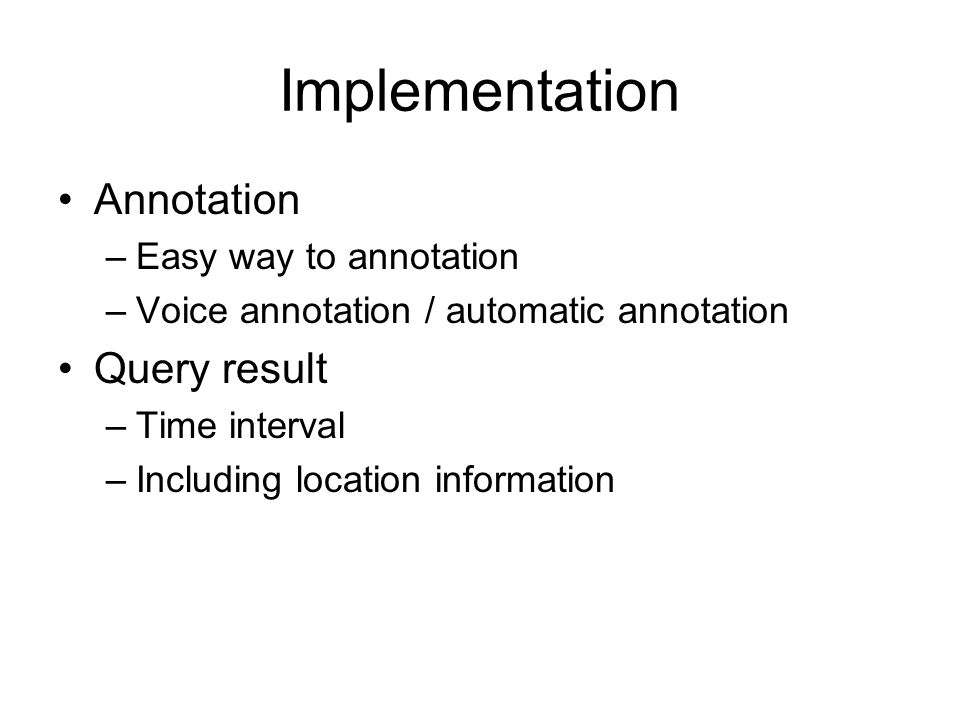 Implementation

• Annotation
– Easy way to annotation
– Voice annotation / automatic annotation
• Query result
– Time interval
– Including location information